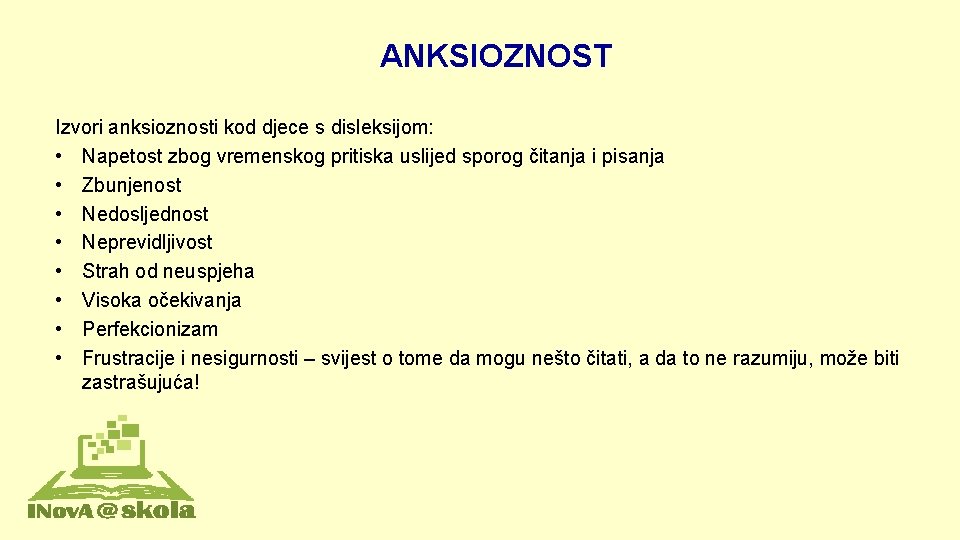 ANKSIOZNOST

Izvori anksioznosti kod djece s disleksijom:
• Napetost zbog vremenskog pritiska uslijed sporog čitanja i pisanja
• Zbunjenost
• Nedosljednost
• Nepredvidljivost
• Strah od neuspjeha
• Visoka očekivanja
• Perfekcionizam
• Frustracije i nesigurnosti – svijest o tome da mogu nešto čitati, a da to ne razumiju, može biti zastrašujuća!

INovA@skola